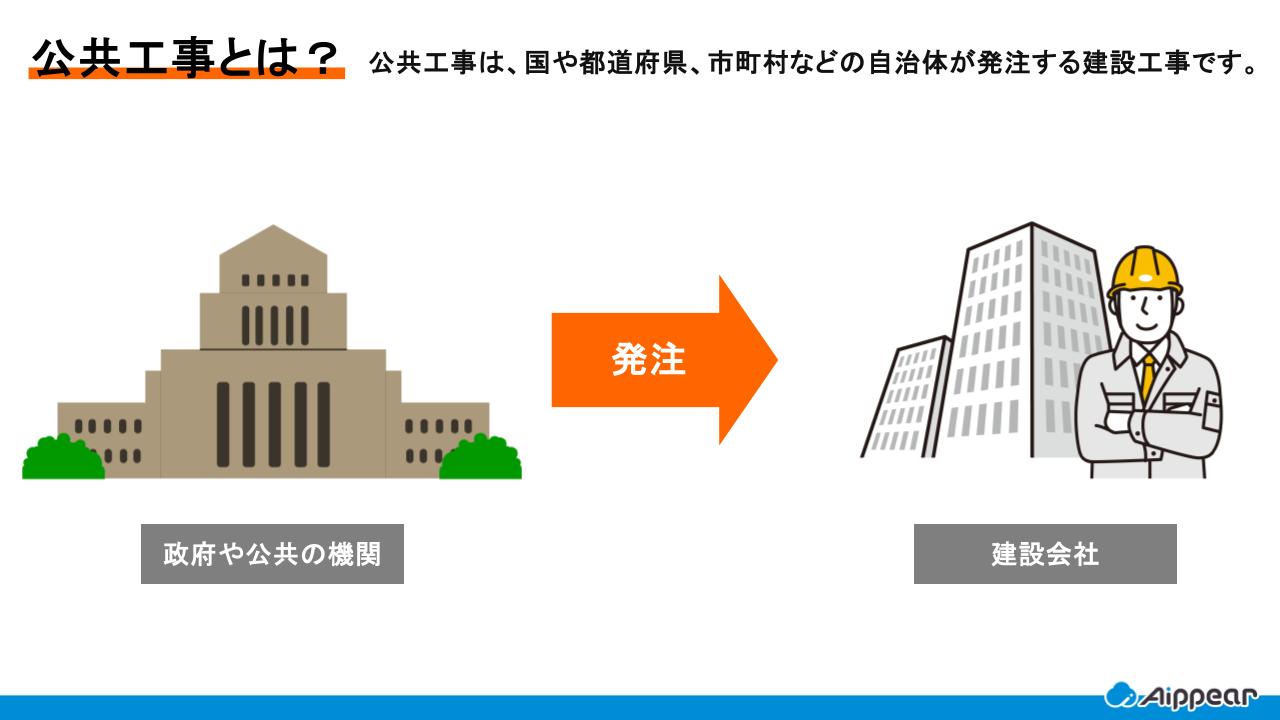 公共工事とは？

公共工事は、国や都道府県、市町村などの自治体が発注する建設工事です。

発注

政府や公共の機関

建設会社

Aippear